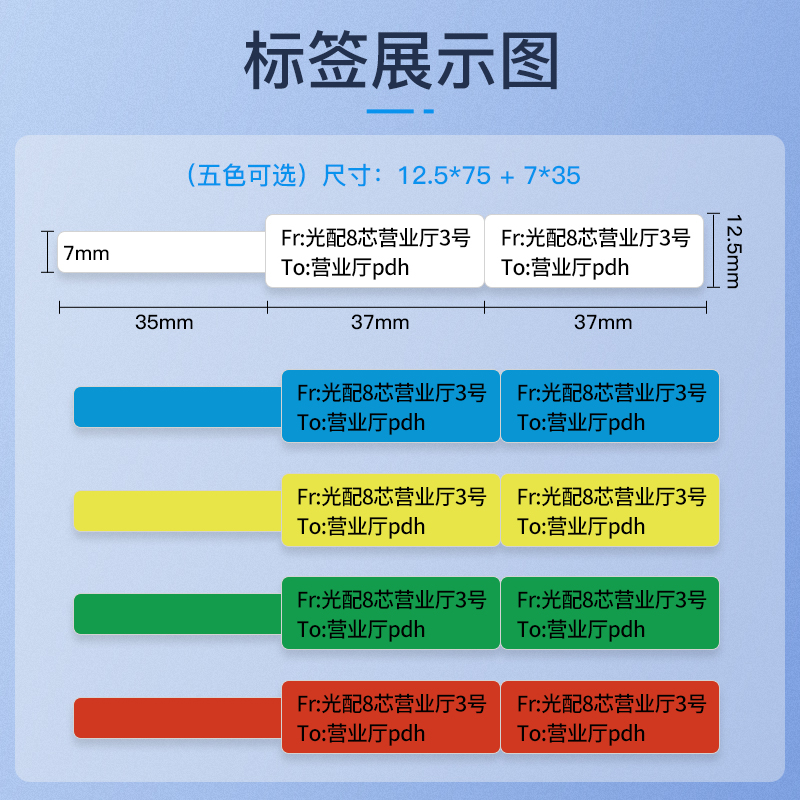 标签展示图

（五色可选）尺寸：12.5*75 + 7*35

7mm

Fr:光配8芯营业厅3号
To:营业厅pdh

Fr:光配8芯营业厅3号
To:营业厅pdh

12.5mm

35mm 37mm 37mm

Fr:光配8芯营业厅3号
To:营业厅pdh

Fr:光配8芯营业厅3号
To:营业厅pdh

Fr:光配8芯营业厅3号
To:营业厅pdh

Fr:光配8芯营业厅3号
To:营业厅pdh

Fr:光配8芯营业厅3号
To:营业厅pdh

Fr:光配8芯营业厅3号
To:营业厅pdh

Fr:光配8芯营业厅3号
To:营业厅pdh

Fr:光配8芯营业厅3号
To:营业厅pdh